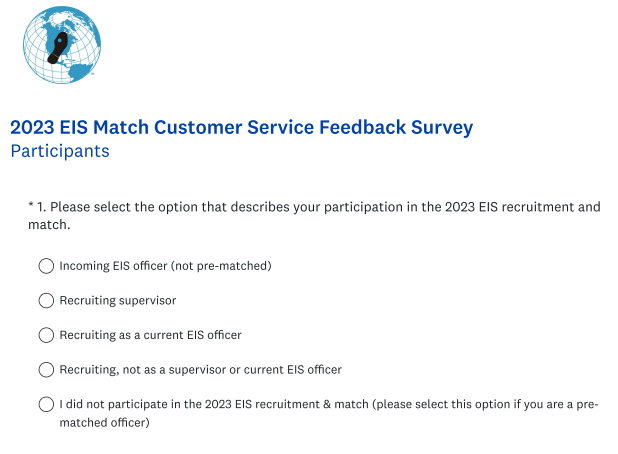 2023 EIS Match Customer Service Feedback Survey
Participants

* 1. Please select the option that describes your participation in the 2023 EIS recruitment and match.

Incoming EIS officer (not pre-matched)

Recruiting supervisor

Recruiting as a current EIS officer

Recruiting, not as a supervisor or current EIS officer

I did not participate in the 2023 EIS recruitment & match (please select this option if you are a pre-matched officer)